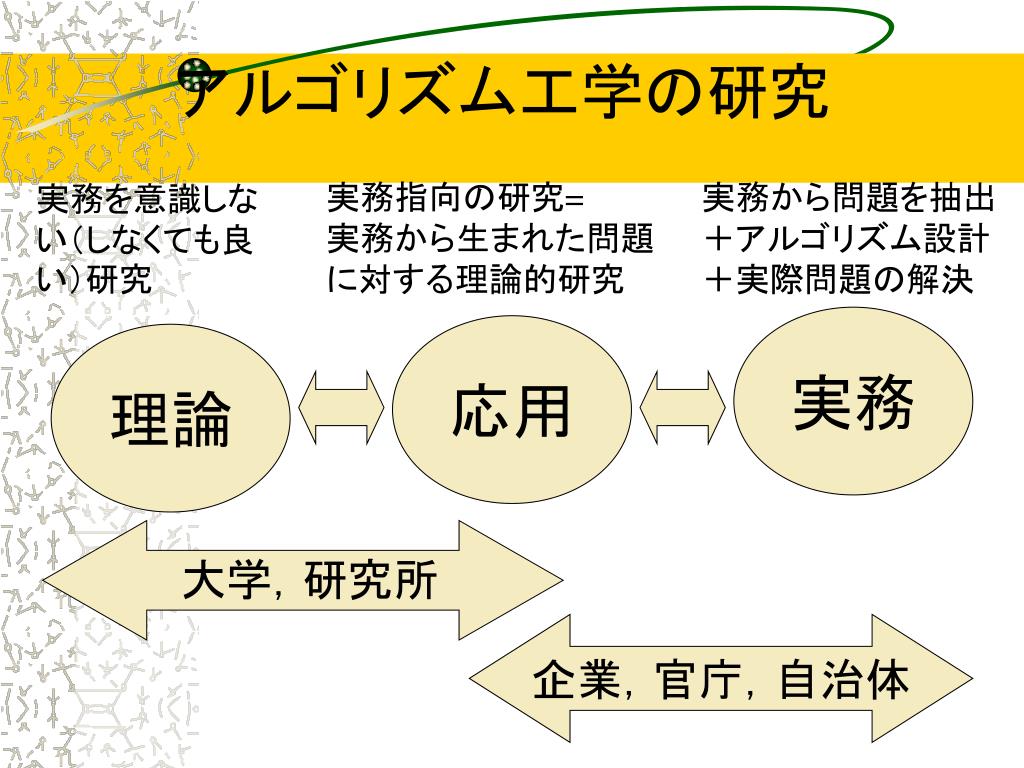 アルゴリズム工学の研究

実務を意識しない(しなくても良い)研究

実務指向の研究=
実務から生まれた問題に対する理論的研究

実務から問題を抽出
＋アルゴリズム設計
＋実際問題の解決

理論

応用

実務

大学，研究所

企業，官庁，自治体